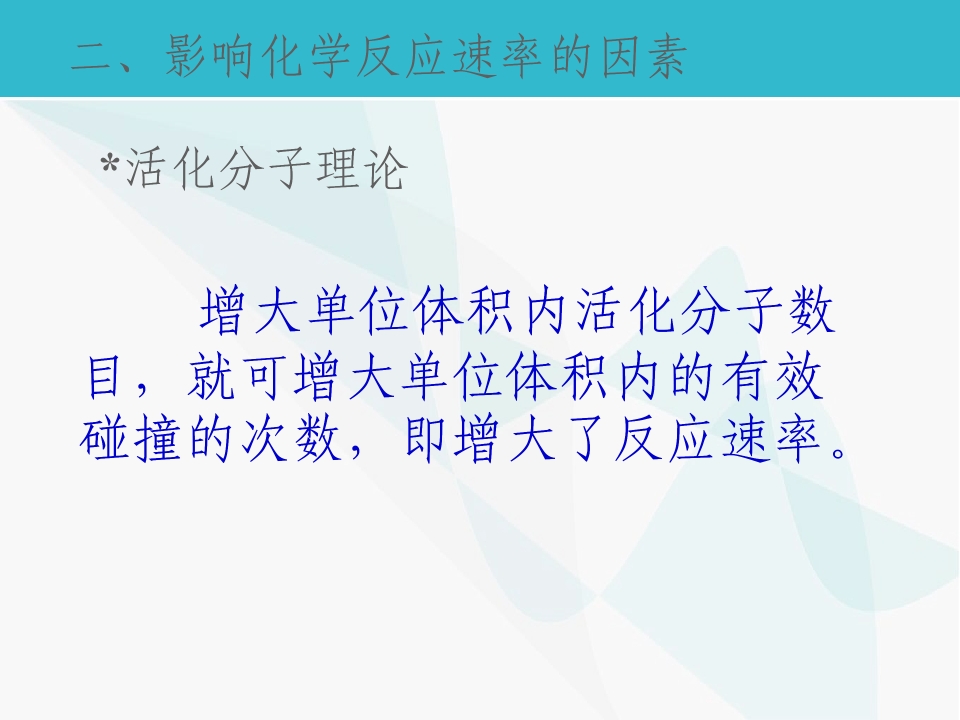 二、影响化学反应速率的因素

*活化分子理论

增大单位体积内活化分子数目，就可增大单位体积内的有效碰撞的次数，即增大了反应速率。